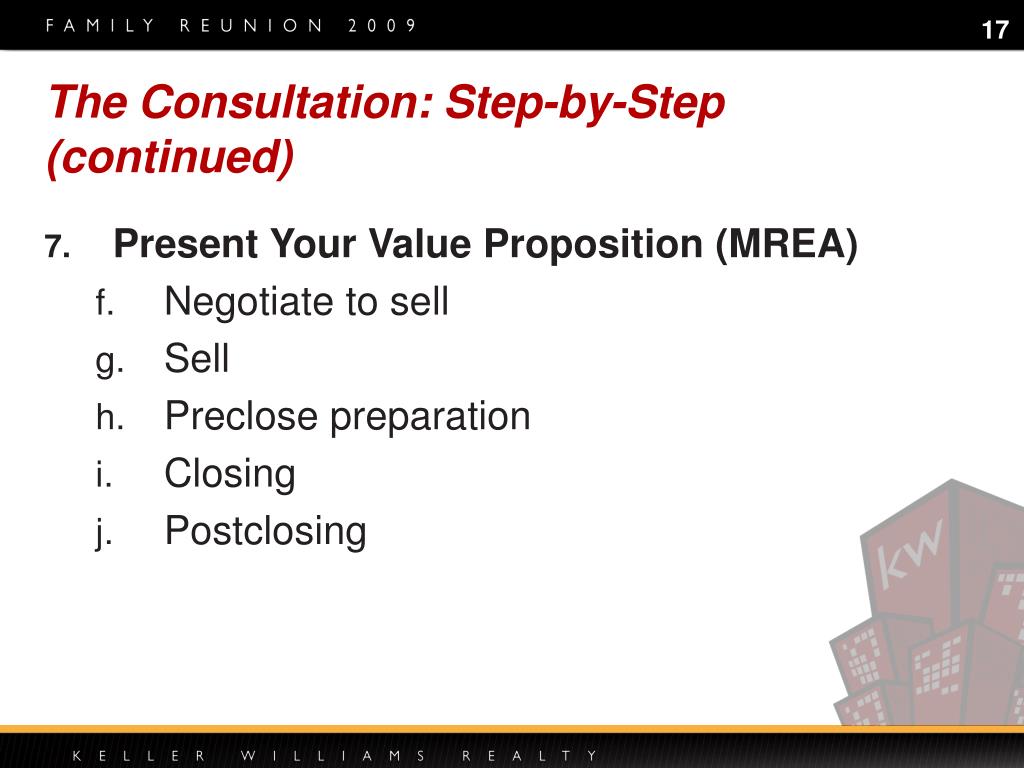 FAMILY REUNION 2009

17

The Consultation: Step-by-Step (continued)

7. Present Your Value Proposition (MREA)

f. Negotiate to sell

g. Sell

h. Preclose preparation

i. Closing

j. Postclosing

KW

KELLER WILLIAMS REALTY